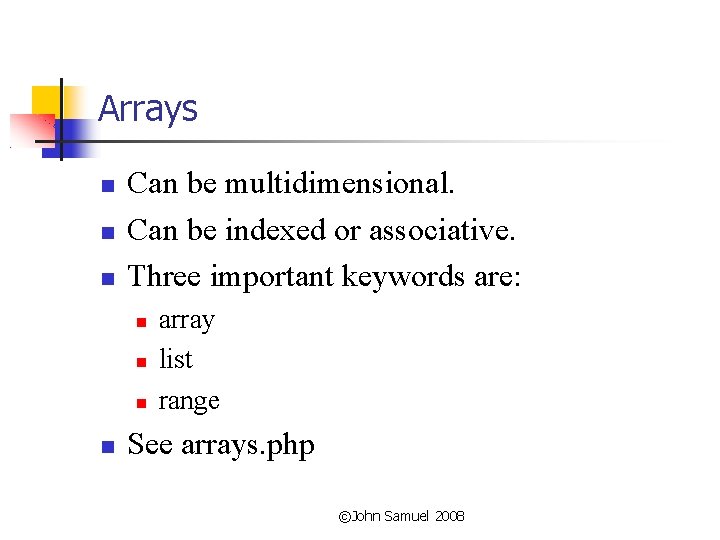 Arrays

- Can be multidimensional.
- Can be indexed or associative.
- Three important keywords are:
  - array
  - list
  - range
- See arrays.php

©John Samuel 2008